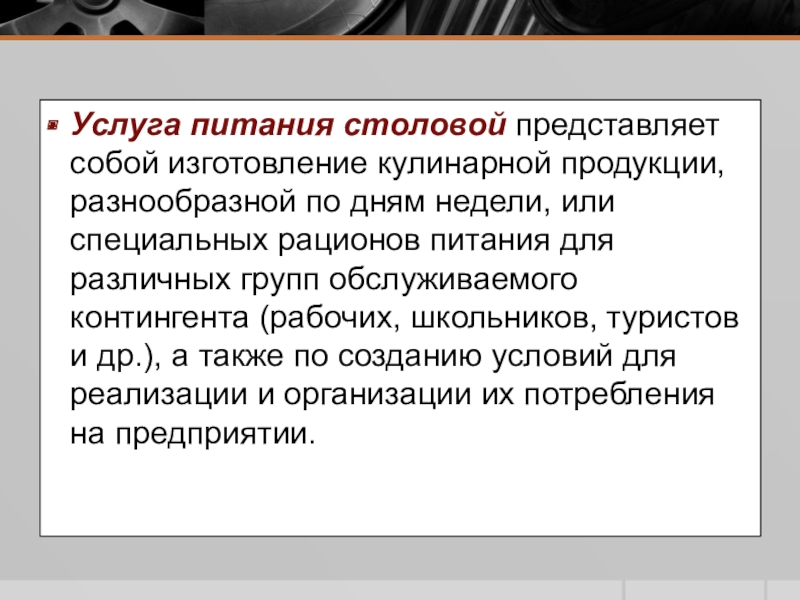 Услуга питания столовой представляет собой изготовление кулинарной продукции, разнообразной по дням недели, или специальных рационов питания для различных групп обслуживаемого контингента (рабочих, школьников, туристов и др.), а также по созданию условий для реализации и организации их потребления на предприятии.